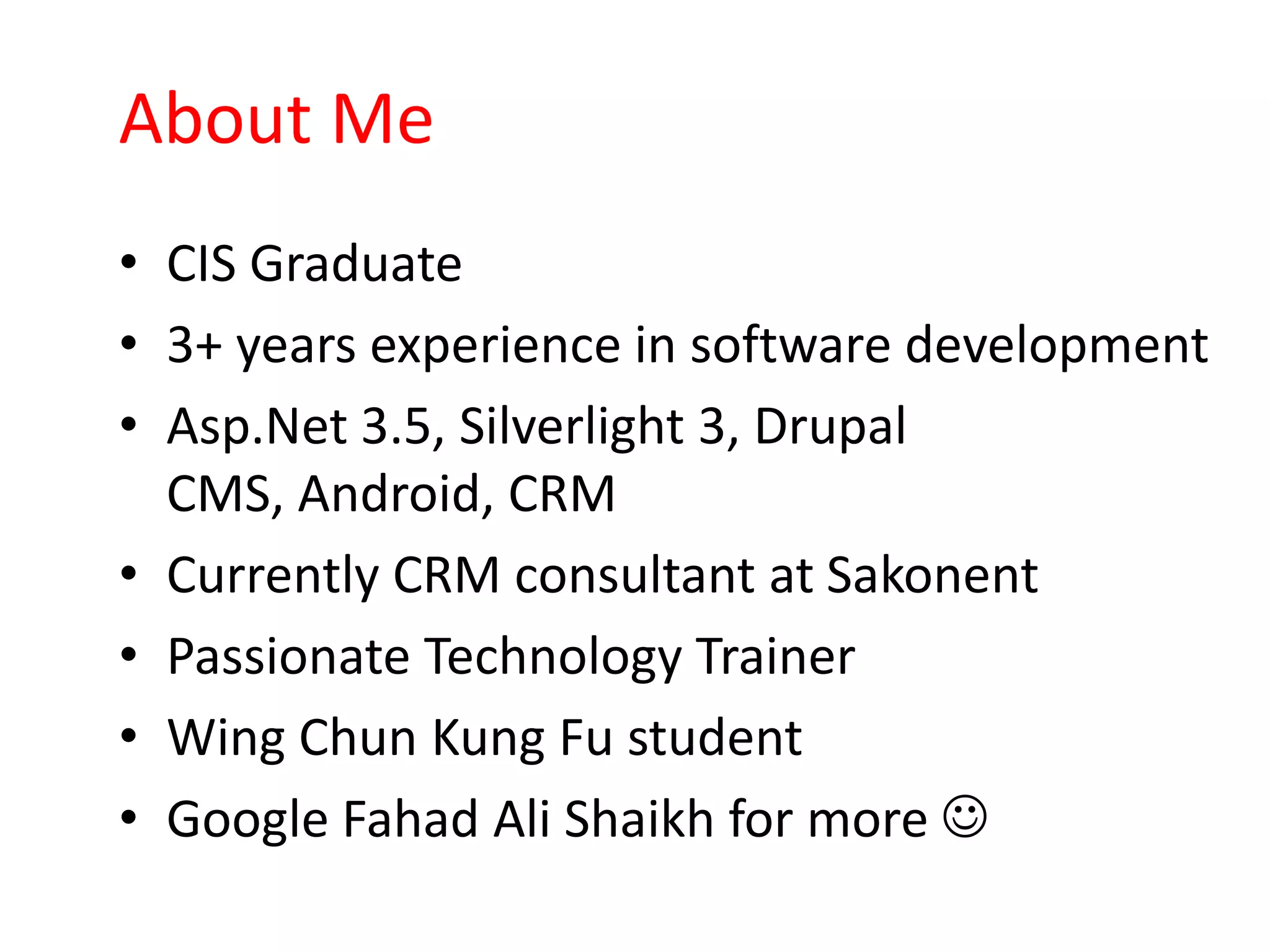 About Me

• CIS Graduate
• 3+ years experience in software development
• Asp.Net 3.5, Silverlight 3, Drupal CMS, Android, CRM
• Currently CRM consultant at Sakonent
• Passionate Technology Trainer
• Wing Chun Kung Fu student
• Google Fahad Ali Shaikh for more ☺